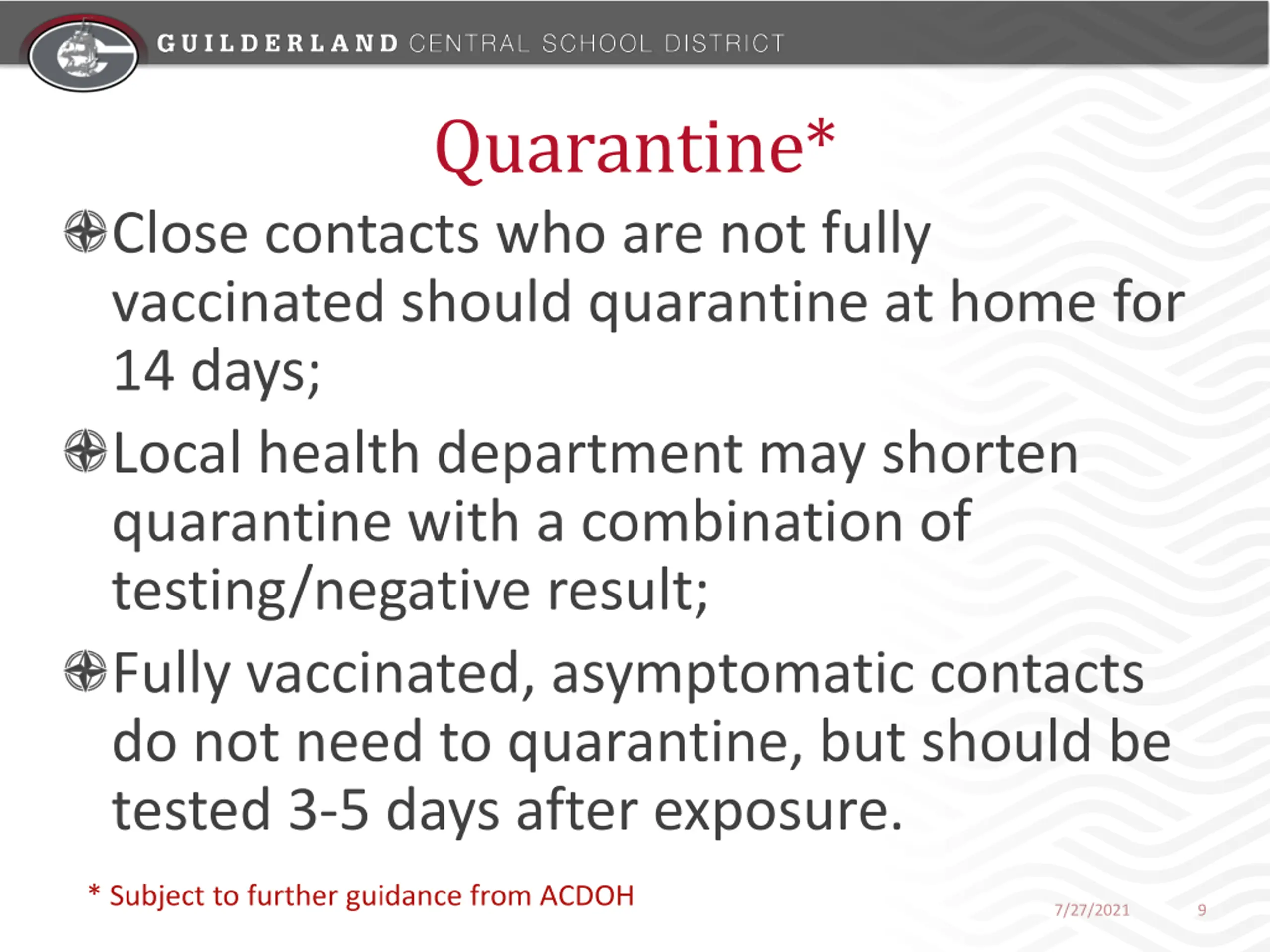 GUILDERLAND CENTRAL SCHOOL DISTRICT

Quarantine*

Close contacts who are not fully vaccinated should quarantine at home for 14 days;

Local health department may shorten quarantine with a combination of testing/negative result;

Fully vaccinated, asymptomatic contacts do not need to quarantine, but should be tested 3-5 days after exposure.

* Subject to further guidance from ACDOH

7/27/2021

9